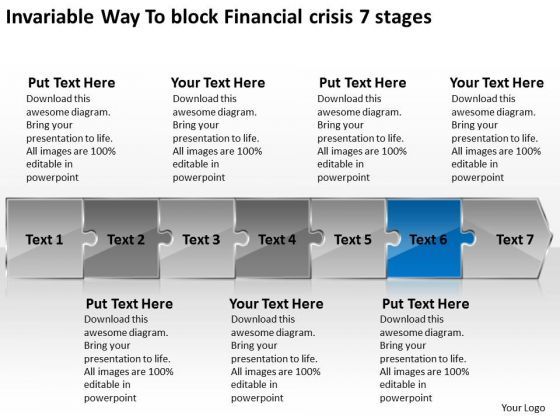 Invariable Way To block Financial crisis 7 stages

Put Text Here
Download this awesome diagram. Bring your presentation to life. All images are 100% editable in powerpoint

Your Text Here
Download this awesome diagram. Bring your presentation to life. All images are 100% editable in powerpoint

Put Text Here
Download this awesome diagram. Bring your presentation to life. All images are 100% editable in powerpoint

Your Text Here
Download this awesome diagram. Bring your presentation to life. All images are 100% editable in powerpoint

Text 1 Text 2 Text 3 Text 4 Text 5 Text 6 Text 7

Put Text Here
Download this awesome diagram. Bring your presentation to life. All images are 100% editable in powerpoint

Your Text Here
Download this awesome diagram. Bring your presentation to life. All images are 100% editable in powerpoint

Put Text Here
Download this awesome diagram. Bring your presentation to life. All images are 100% editable in powerpoint

Your Logo